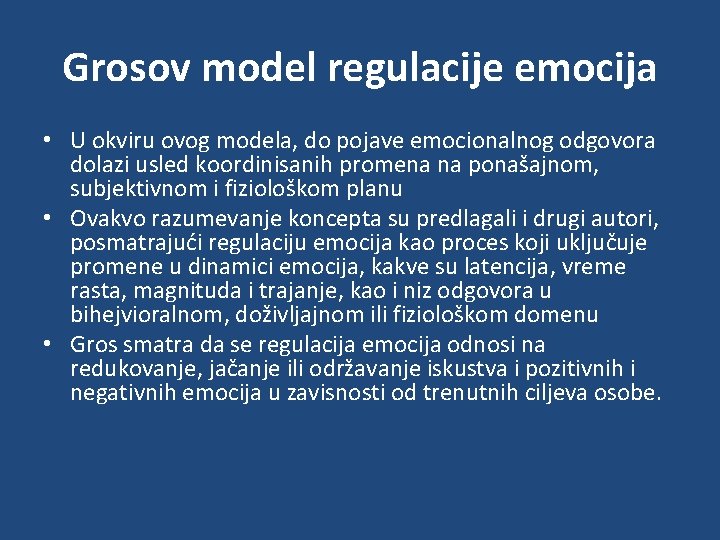 Grosov model regulacije emocija

• U okviru ovog modela, do pojave emocionalnog odgovora dolazi usled koordinisanih promena na ponašajnom, subjektivnom i fiziološkom planu
• Ovakvo razumevanje koncepta su predlagali i drugi autori, posmatrajući regulaciju emocija kao proces koji uključuje promene u dinamici emocija, kakve su latencija, vreme rasta, magnituda i trajanje, kao i niz odgovora u bihejvioralnom, doživljajnom ili fiziološkom domenu
• Gros smatra da se regulacija emocija odnosi na redukovanje, jačanje ili održavanje iskustva i pozitivnih i negativnih emocija u zavisnosti od trenutnih ciljeva osobe.